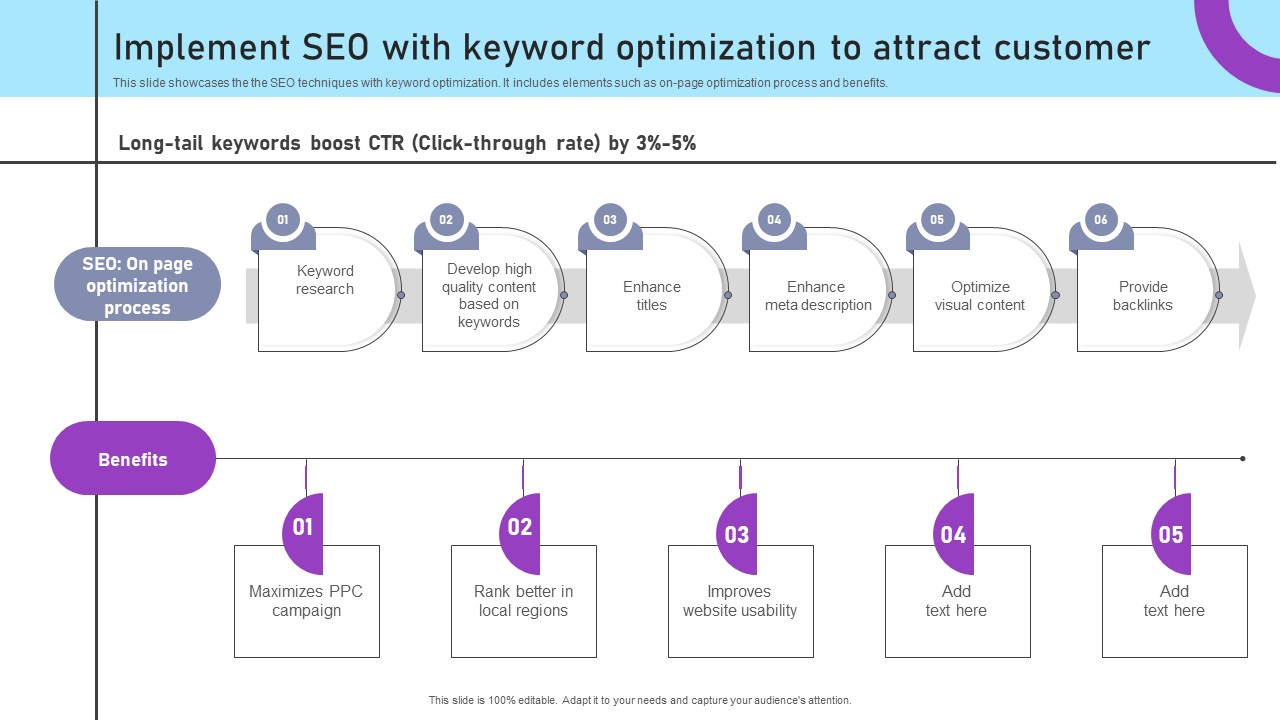 Implement SEO with keyword optimization to attract customer

This slide showcases the the SEO techniques with keyword optimization. It includes elements such as on-page optimization process and benefits.

Long-tail keywords boost CTR (Click-through rate) by 3%-5%

SEO: On page optimization process

01
Keyword research

02
Develop high quality content based on keywords

03
Enhance titles

04
Enhance meta description

05
Optimize visual content

06
Provide backlinks

Benefits

01
Maximizes PPC campaign

02
Rank better in local regions

03
Improves website usability

04
Add text here

05
Add text here

This slide is 100% editable. Adapt it to your needs and capture your audience's attention.